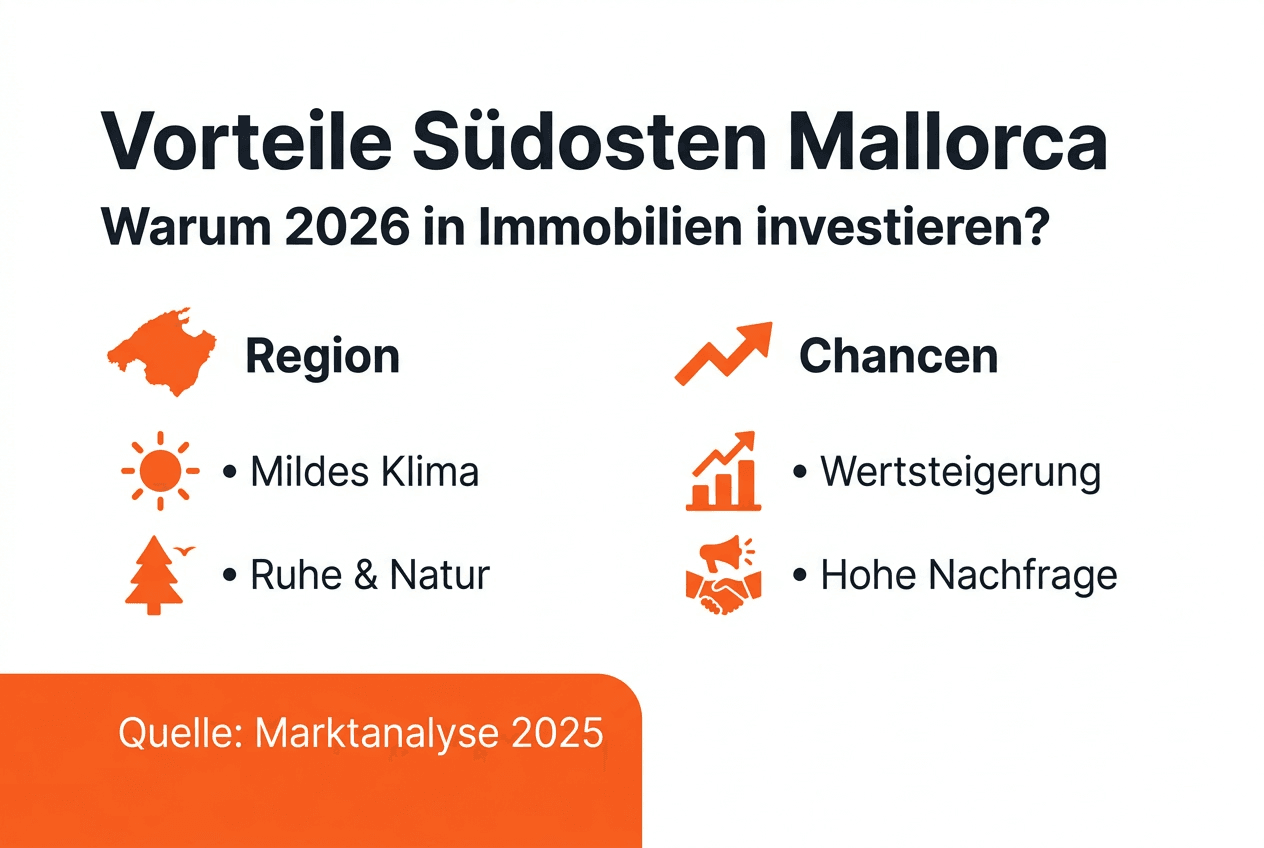 Vorteile Südosten Mallorca
Warum 2026 in Immobilien investieren?

Region

• Mildes Klima

• Ruhe & Natur

Chancen

• Wertsteigerung

• Hohe Nachfrage

Quelle: Marktanalyse 2025